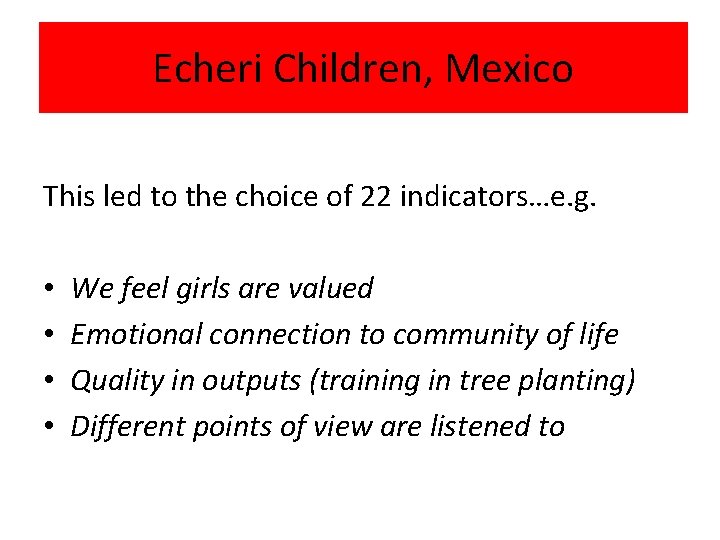 Echeri Children, Mexico

This led to the choice of 22 indicators…e.g.

• We feel girls are valued
• Emotional connection to community of life
• Quality in outputs (training in tree planting)
• Different points of view are listened to